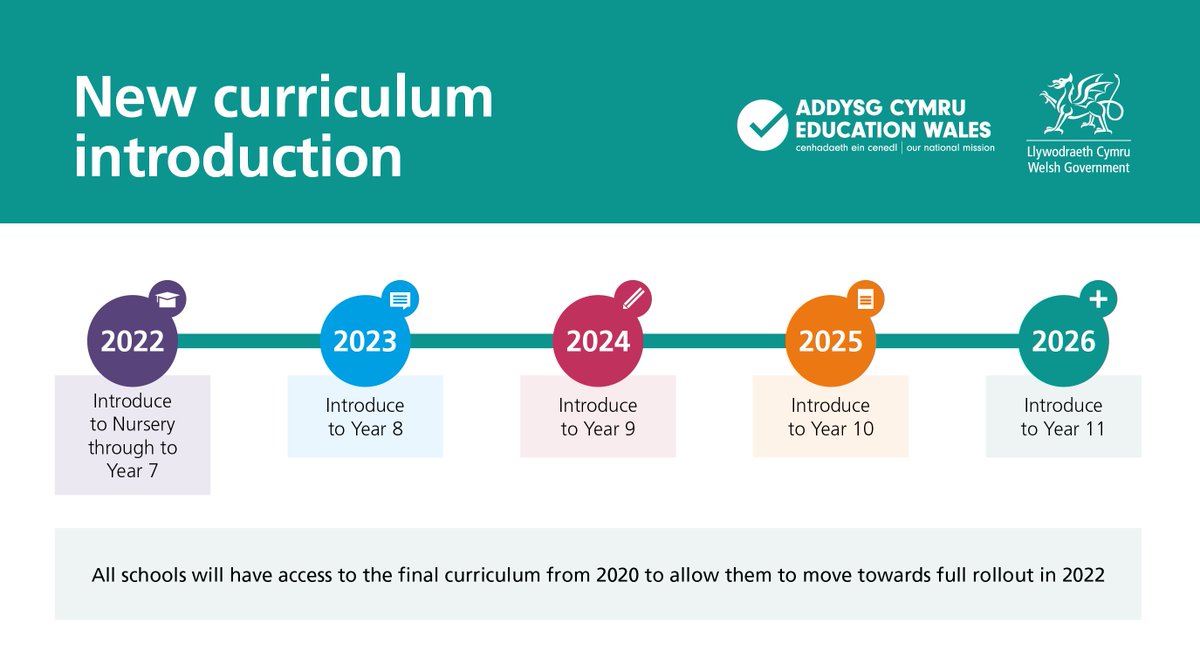 New curriculum introduction

ADDYSG CYMRU
EDUCATION WALES
cenhadaeth ein cenedl | our national mission

Llywodraeth Cymru
Welsh Government

2022
Introduce to Nursery through to Year 7

2023
Introduce to Year 8

2024
Introduce to Year 9

2025
Introduce to Year 10

2026
Introduce to Year 11

All schools will have access to the final curriculum from 2020 to allow them to move towards full rollout in 2022